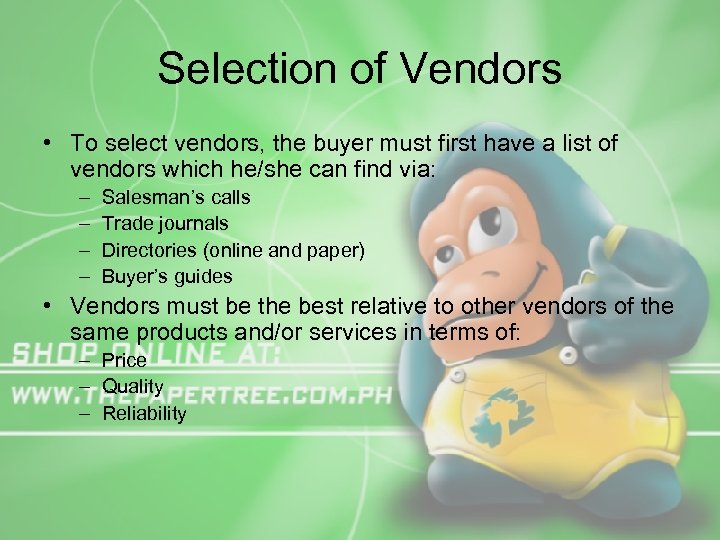 Selection of Vendors

• To select vendors, the buyer must first have a list of vendors which he/she can find via:
– Salesman's calls
– Trade journals
– Directories (online and paper)
– Buyer's guides

• Vendors must be the best relative to other vendors of the same products and/or services in terms of:
– Price
– Quality
– Reliability

SHOP ONLINE AT:
WWW.THEPAPERTREE.COM.PH